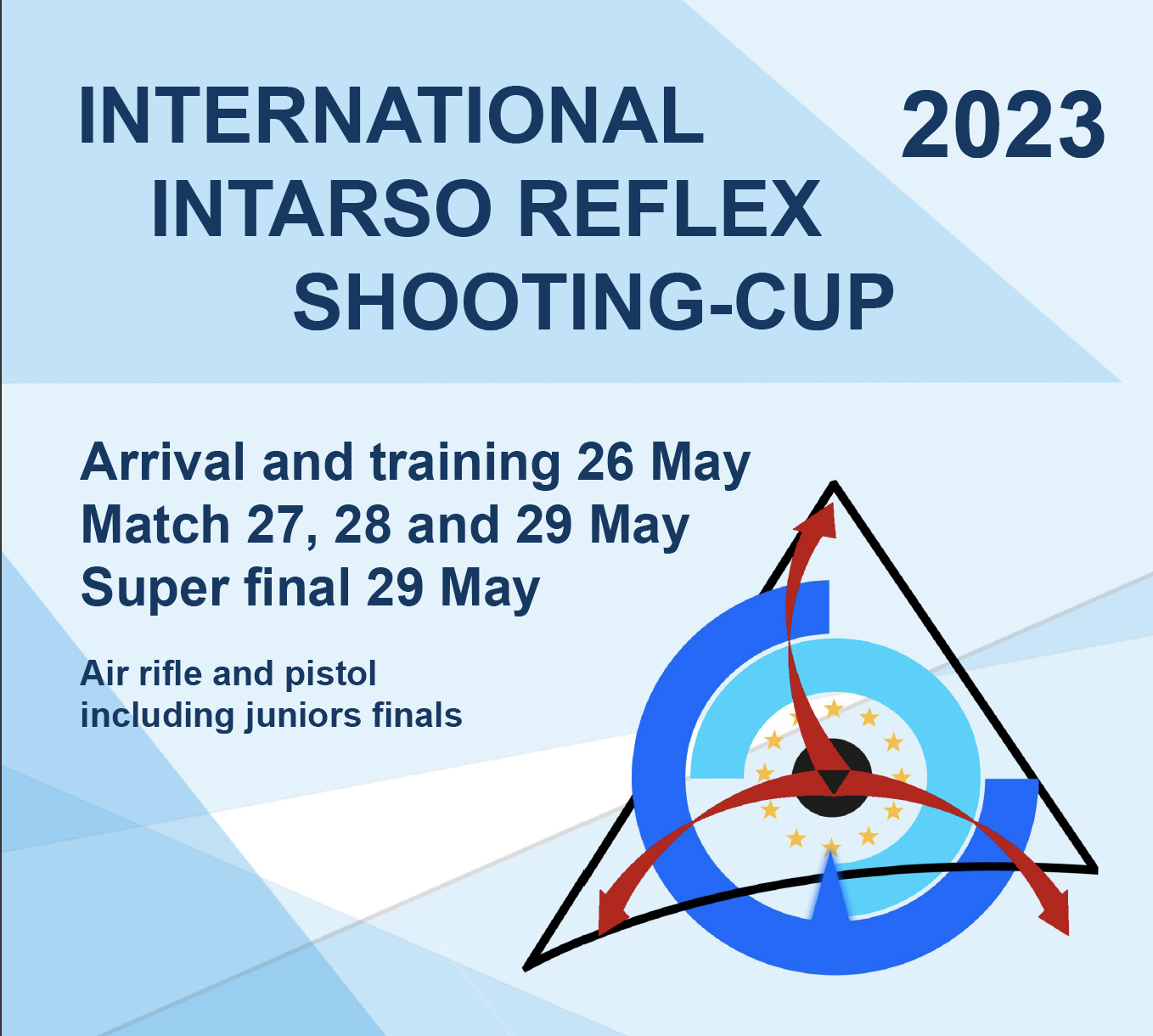 INTERNATIONAL INTARSO REFLEX SHOOTING-CUP

2023

Arrival and training 26 May
Match 27, 28 and 29 May
Super final 29 May

Air rifle and pistol
including juniors finals